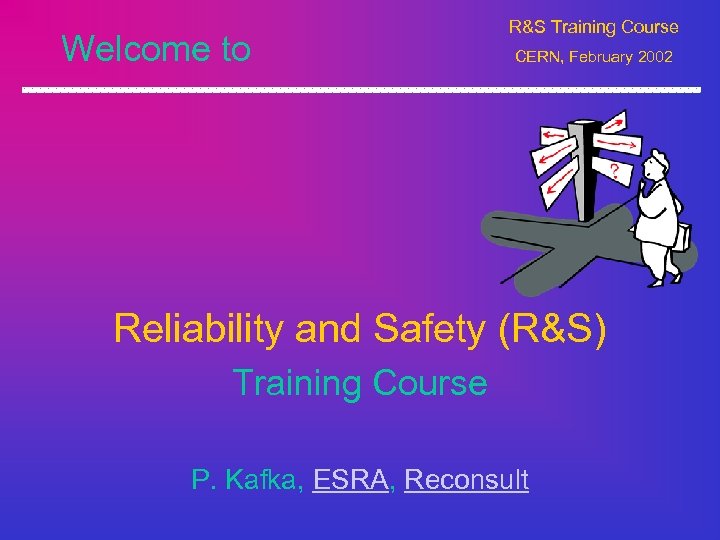 Welcome to

R&S Training Course

CERN, February 2002

?

Reliability and Safety (R&S)

Training Course

P. Kafka, ESRA, Reconsult